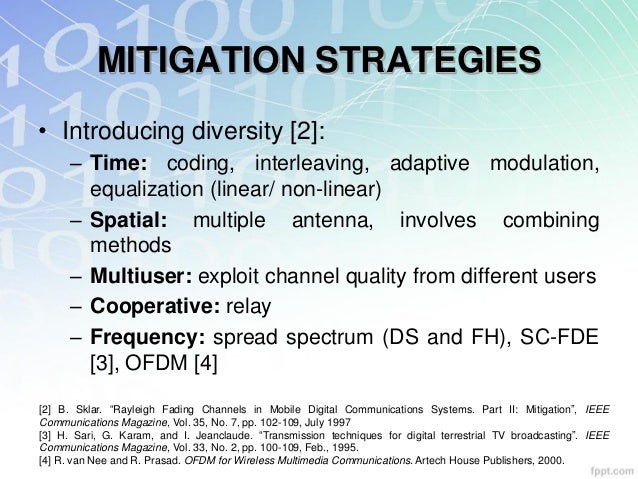 MITIGATION STRATEGIES

• Introducing diversity [2]:
– Time: coding, interleaving, adaptive modulation, equalization (linear/ non-linear)
– Spatial: multiple antenna, involves combining methods
– Multiuser: exploit channel quality from different users
– Cooperative: relay
– Frequency: spread spectrum (DS and FH), SC-FDE [3], OFDM [4]

[2] B. Sklar. "Rayleigh Fading Channels in Mobile Digital Communications Systems. Part II: Mitigation", IEEE Communications Magazine, Vol. 35, No. 7, pp. 102-109, July 1997
[3] H. Sari, G. Karam, and I. Jeanclaude. "Transmission techniques for digital terrestrial TV broadcasting". IEEE Communications Magazine, Vol. 33, No. 2, pp. 100-109, Feb., 1995.
[4] R. van Nee and R. Prasad. OFDM for Wireless Multimedia Communications. Artech House Publishers, 2000.

fppt.com